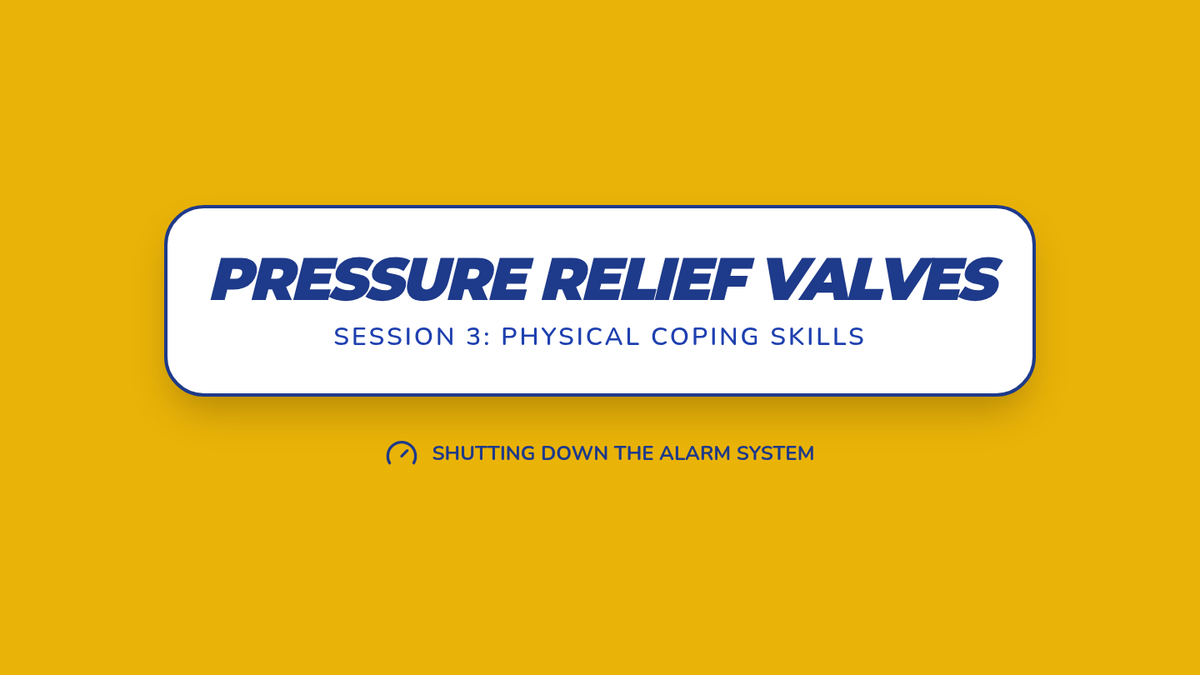 PRESSURE RELIEF VALVES

SESSION 3: PHYSICAL COPING SKILLS

SHUTTING DOWN THE ALARM SYSTEM